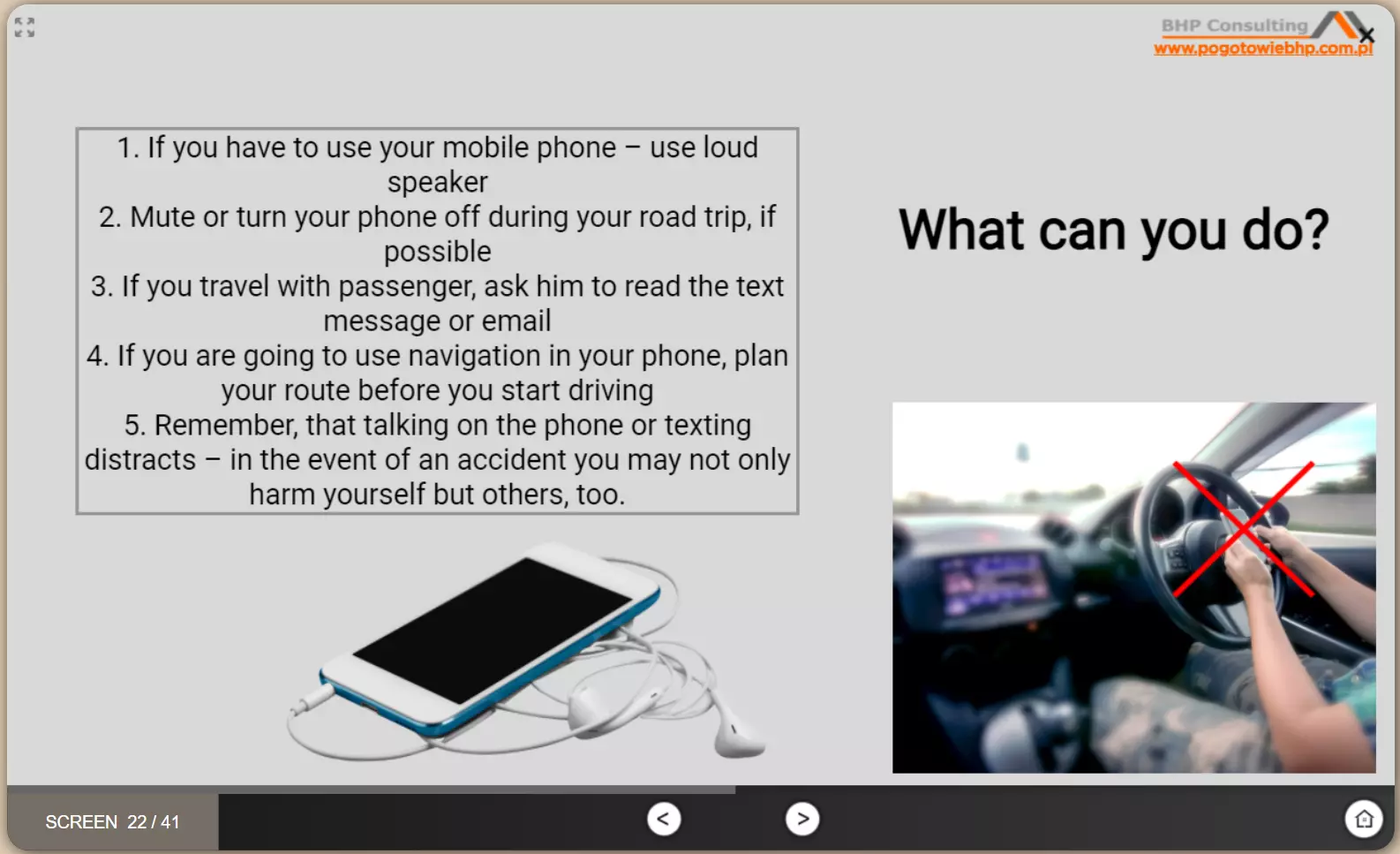 BHP Consulting
www.pogotowiebhp.com.pl

1. If you have to use your mobile phone – use loud speaker
2. Mute or turn your phone off during your road trip, if possible
3. If you travel with passenger, ask him to read the text message or email
4. If you are going to use navigation in your phone, plan your route before you start driving
5. Remember, that talking on the phone or texting distracts – in the event of an accident you may not only harm yourself but others, too.

What can you do?

SCREEN 22 / 41

<

>